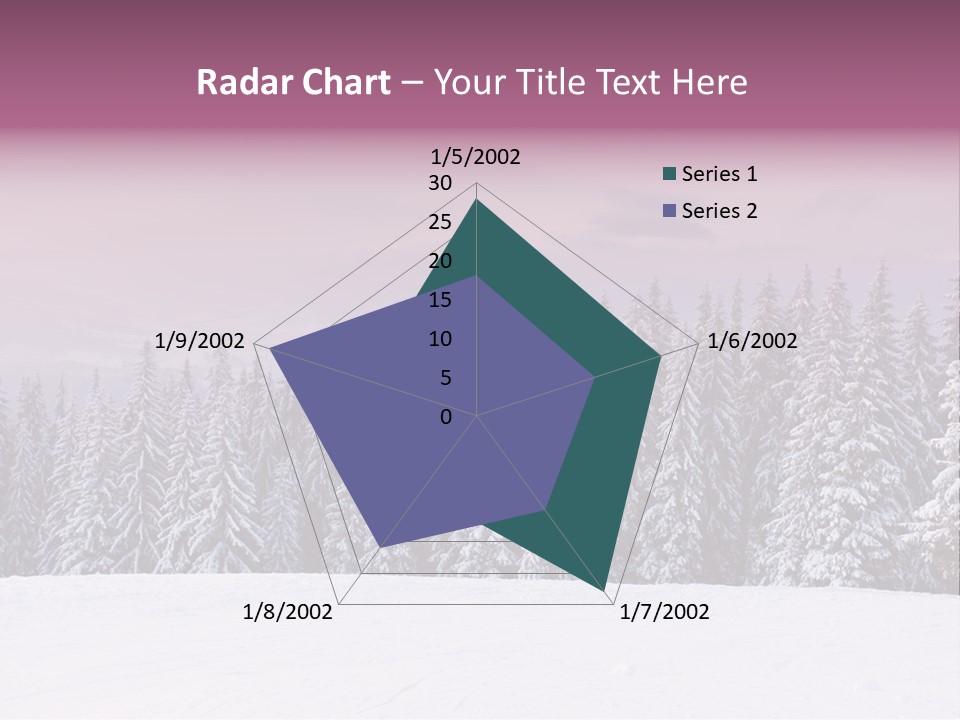 Radar Chart – Your Title Text Here

1/5/2002
30
25
20
15
10
5
0
1/6/2002
1/7/2002
1/8/2002
1/9/2002

Series 1
Series 2